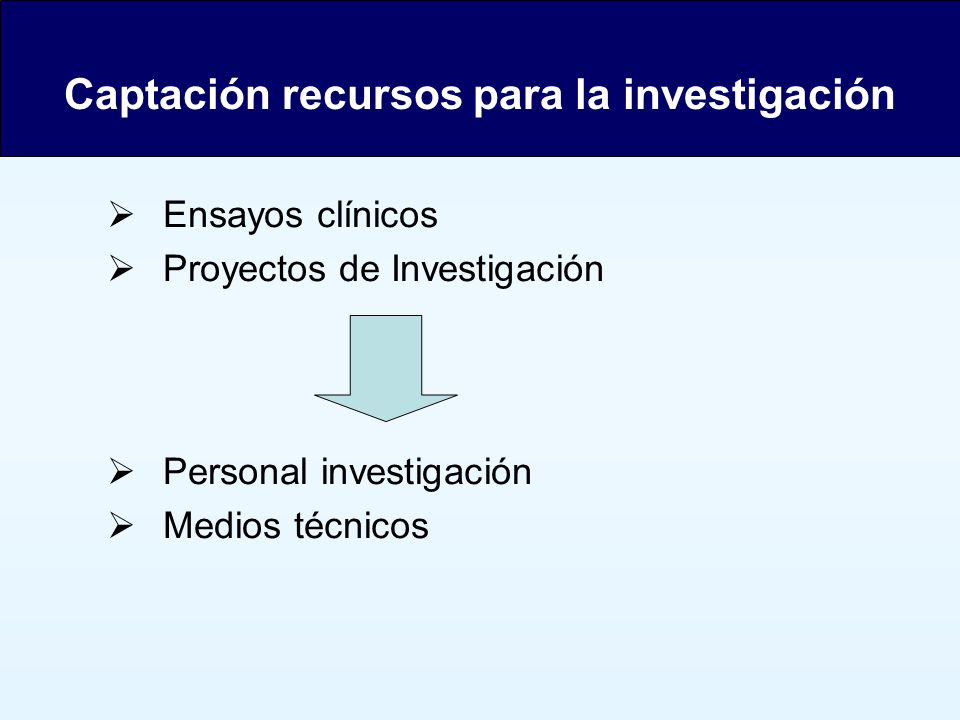 Captación recursos para la investigación

➢ Ensayos clínicos
➢ Proyectos de Investigación

➢ Personal investigación
➢ Medios técnicos